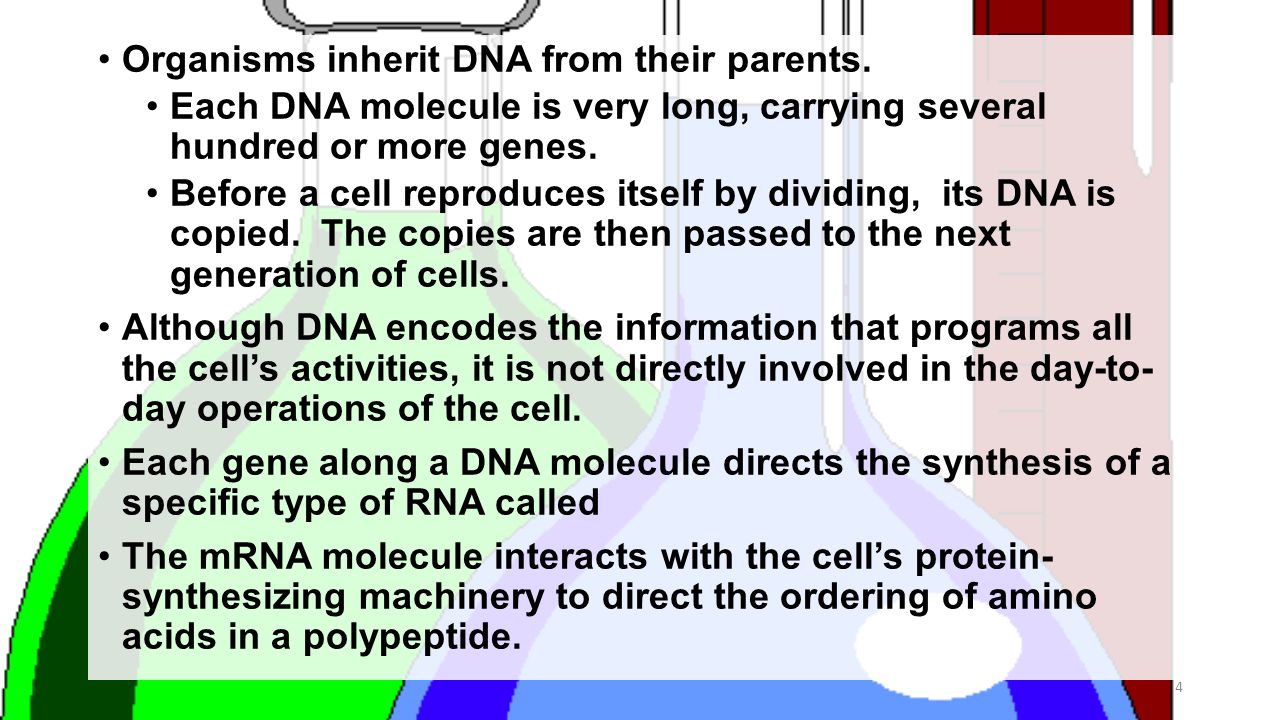 • Organisms inherit DNA from their parents.
• Each DNA molecule is very long, carrying several hundred or more genes.
• Before a cell reproduces itself by dividing, its DNA is copied. The copies are then passed to the next generation of cells.

• Although DNA encodes the information that programs all the cell's activities, it is not directly involved in the day-to-day operations of the cell.

• Each gene along a DNA molecule directs the synthesis of a specific type of RNA called

• The mRNA molecule interacts with the cell's protein-synthesizing machinery to direct the ordering of amino acids in a polypeptide.

4